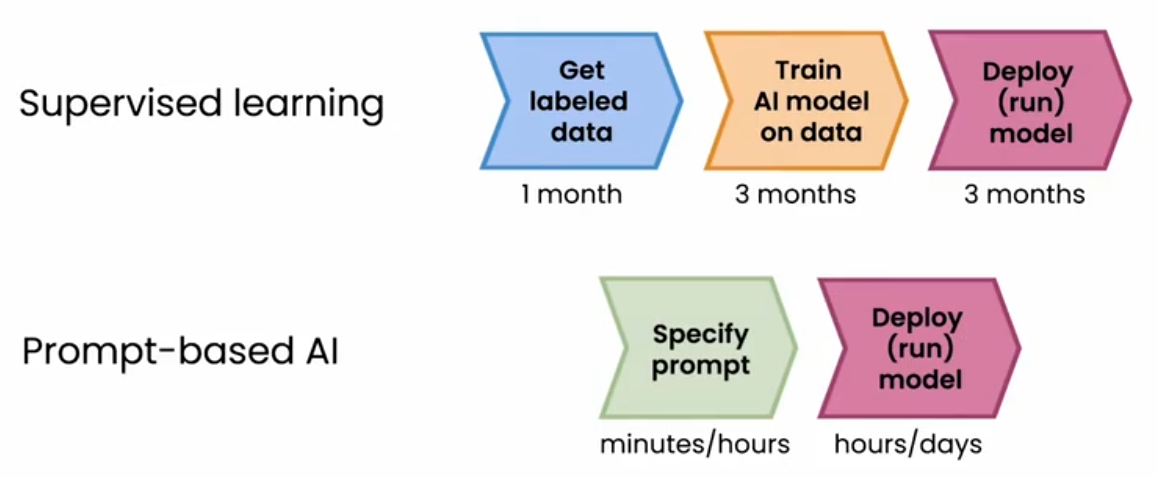 Supervised learning

Get labeled data

1 month

Train AI model on data

3 months

Deploy (run) model

3 months

Prompt-based AI

Specify prompt

minutes/hours

Deploy (run) model

hours/days